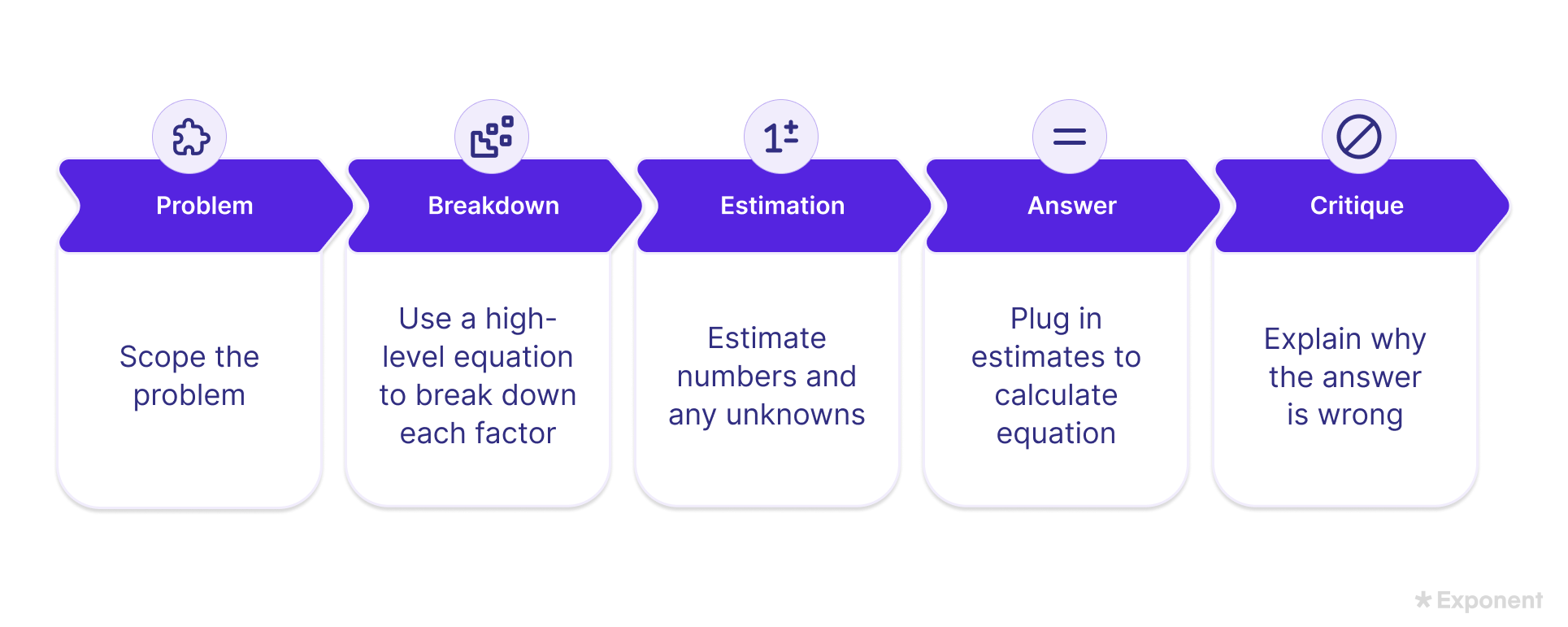 Problem

Scope the problem

Breakdown

Use a high-level equation to break down each factor

Estimation

Estimate numbers and any unknowns

Answer

Plug in estimates to calculate equation

Critique

Explain why the answer is wrong

Exponent